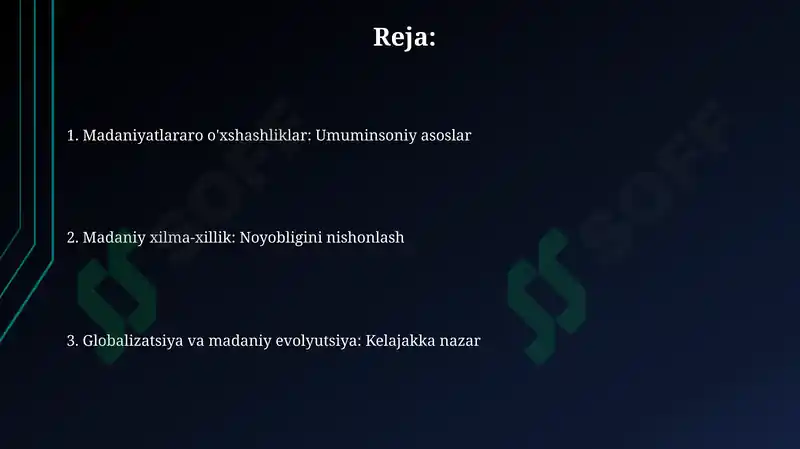 Reja:

1. Madaniyatlararo o'xshashliklar: Umuminsoniy asoslar

2. Madaniy xilma-xillik: Noyobligini nishonlash

3. Globalizatsiya va madaniy evolyutsiya: Kelajakka nazar

SOFF

SOFF